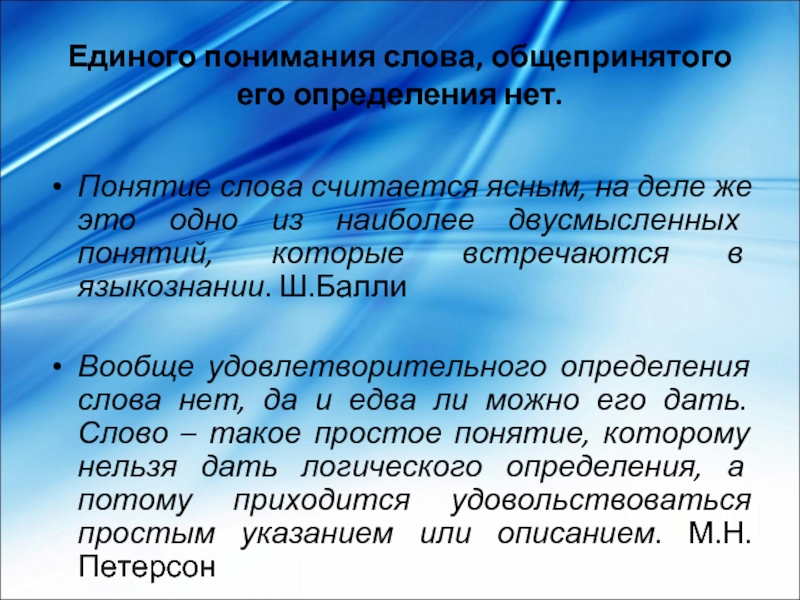 Единого понимания слова, общепринятого его определения нет.

• Понятие слова считается ясным, на деле же это одно из наиболее двусмысленных понятий, которые встречаются в языкознании. Ш.Балли

• Вообще удовлетворительного определения слова нет, да и едва ли можно его дать. Слово – такое простое понятие, которому нельзя дать логического определения, а потому приходится удовольствоваться простым указанием или описанием. М.Н. Петерсон